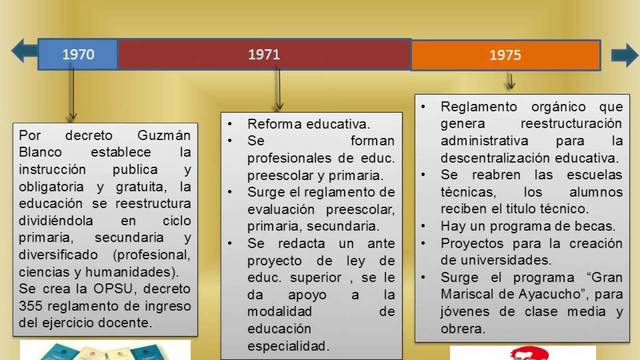 1970

1971

1975

Por decreto Guzmán Blanco establece la instrucción publica y obligatoria y gratuita, la educación se reestructura dividiéndola en ciclo primaria, secundaria y diversificado (profesional, ciencias y humanidades). Se crea la OPSU, decreto 355 reglamento de ingreso del ejercicio docente.

• Reforma educativa.
• Se forman profesionales de educ. preescolar y primaria.
• Surge el reglamento de evaluación preescolar, primaria, secundaria.
• Se redacta un ante proyecto de ley de educ. superior , se le da apoyo a la modalidad de educación especialidad.

• Reglamento orgánico que genera reestructuración administrativa para la descentralización educativa.
• Se reabren las escuelas técnicas, los alumnos reciben el titulo técnico.
• Hay un programa de becas.
• Proyectos para la creación de universidades.
• Surge el programa “Gran Mariscal de Ayacucho”, para jóvenes de clase media y obrera.